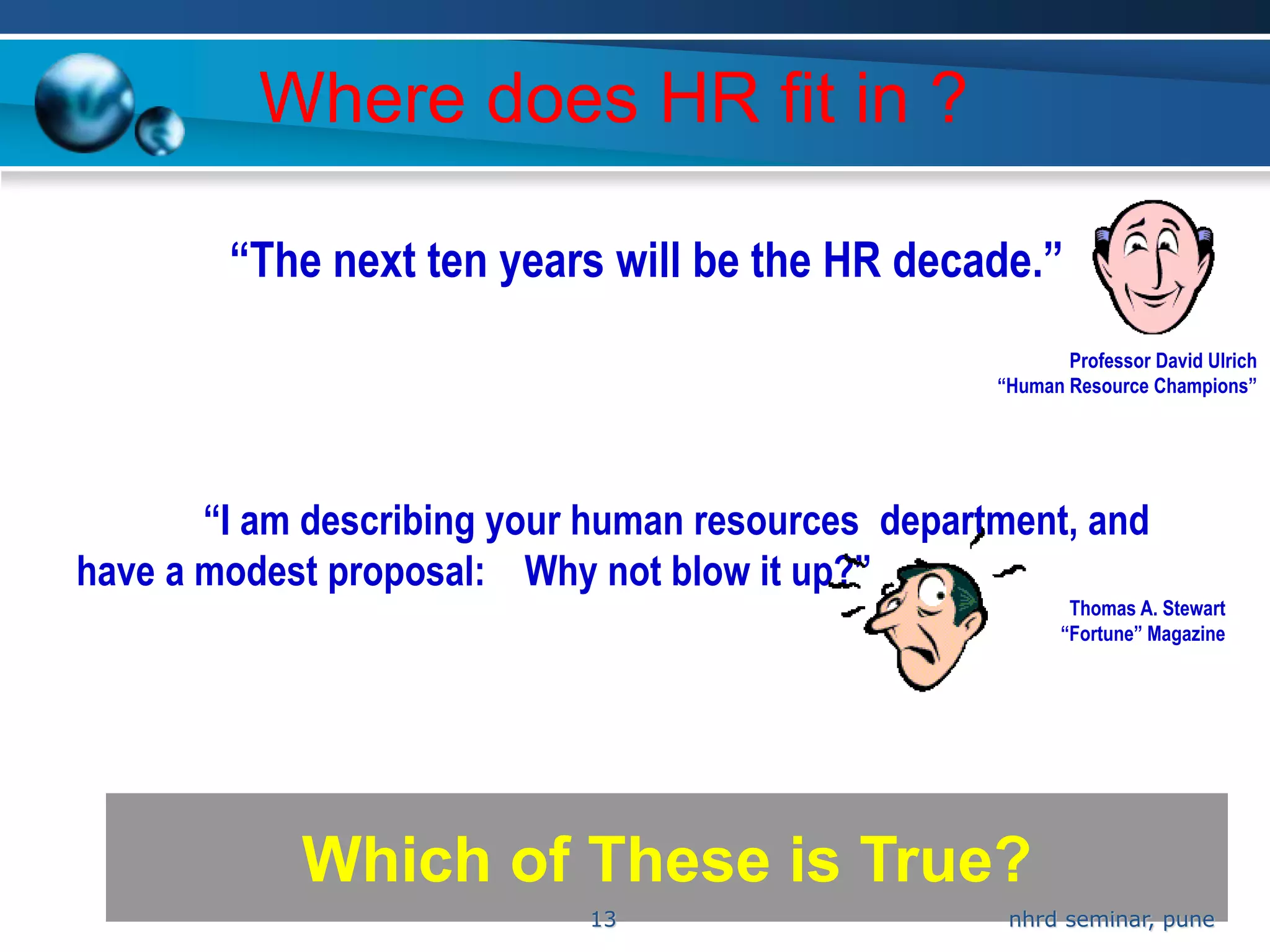 Where does HR fit in ?

“The next ten years will be the HR decade.”

Professor David Ulrich
“Human Resource Champions”

“I am describing your human resources department, and have a modest proposal: Why not blow it up?”

Thomas A. Stewart
“Fortune” Magazine

Which of These is True?

13

nhrd seminar, pune